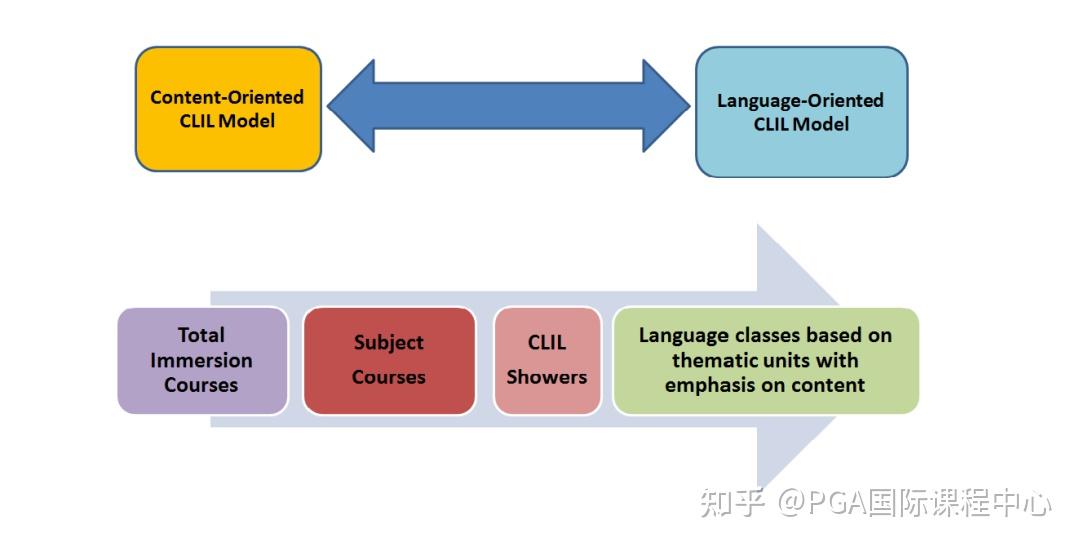 Content-Oriented CLIL Model

Language-Oriented CLIL Model

Total Immersion Courses

Subject Courses

CLIL Showers

Language classes based on thematic units with emphasis on content

知乎 @PGA国际课程中心